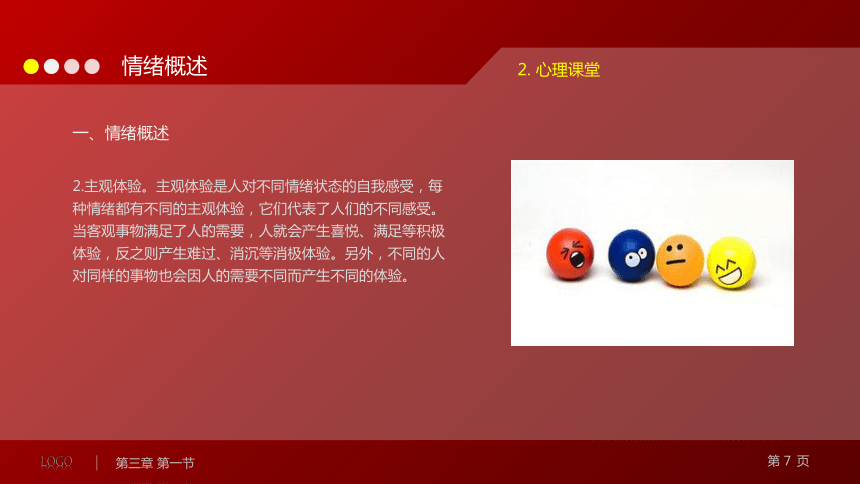 情绪概述

2. 心理课堂

一、情绪概述

2.主观体验。主观体验是人对不同情绪状态的自我感受，每种情绪都有不同的主观体验，它们代表了人们的不同感受。当客观事物满足了人的需要，人就会产生喜悦、满足等积极体验，反之则产生难过、消沉等消极体验。另外，不同的人对同样的事物也会因人的需要不同而产生不同的体验。

LOGO | 第三章 第一节

第 7 页